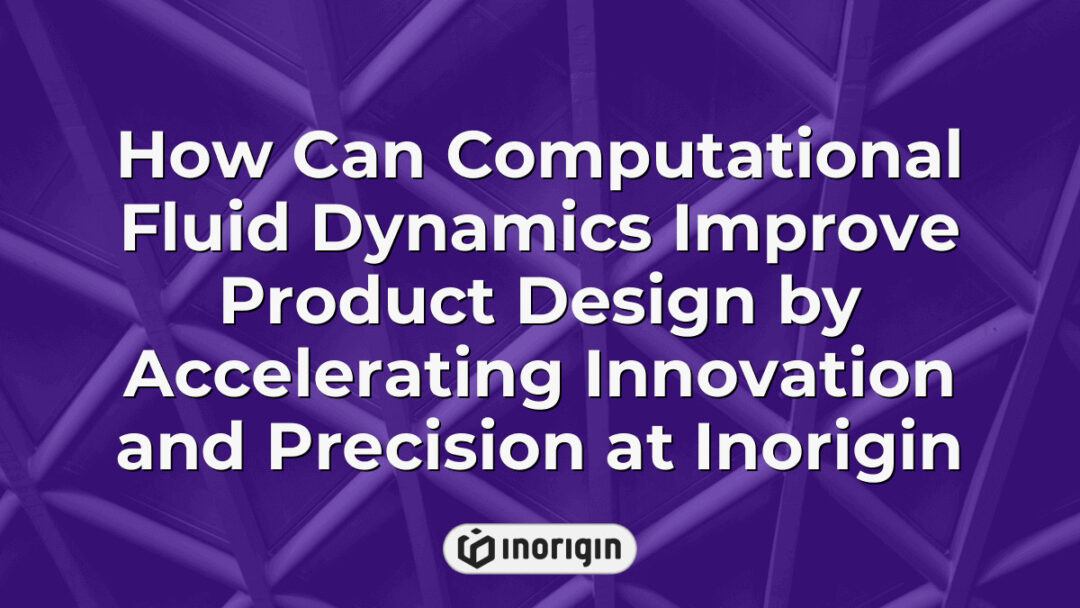 How Can Computational Fluid Dynamics Improve Product Design by Accelerating Innovation and Precision at Inorigin

inorigin